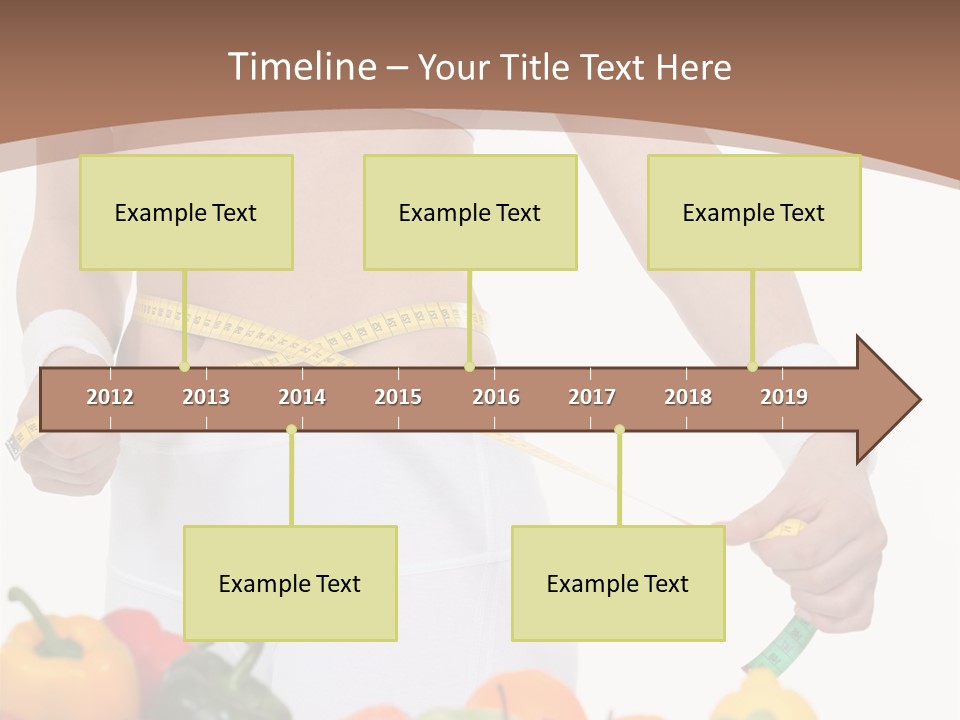 Timeline – Your Title Text Here

Example Text

Example Text

Example Text

2012 2013 2014 2015 2016 2017 2018 2019

Example Text

Example Text